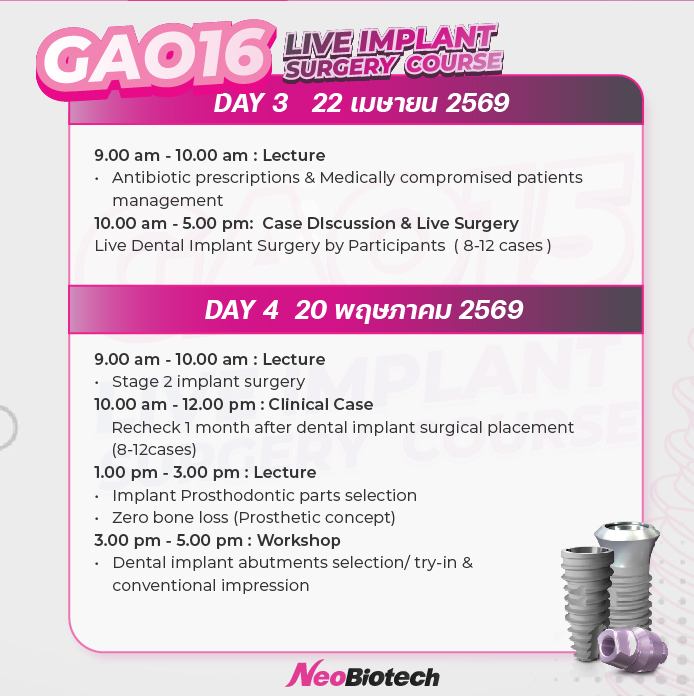 GAO16 LIVE IMPLANT SURGERY COURSE

DAY 3 22 เมษายน 2569

9.00 am - 10.00 am : Lecture
• Antibiotic prescriptions & Medically compromised patients management
10.00 am - 5.00 pm: Case DIscussion & Live Surgery
Live Dental Implant Surgery by Participants ( 8-12 cases )

DAY 4 20 พฤษภาคม 2569

9.00 am - 10.00 am : Lecture
• Stage 2 implant surgery
10.00 am - 12.00 pm : Clinical Case
Recheck 1 month after dental implant surgical placement (8-12cases)
1.00 pm - 3.00 pm : Lecture
• Implant Prosthodontic parts selection
• Zero bone loss (Prosthetic concept)
3.00 pm - 5.00 pm : Workshop
• Dental implant abutments selection/ try-in & conventional impression

NeoBiotech